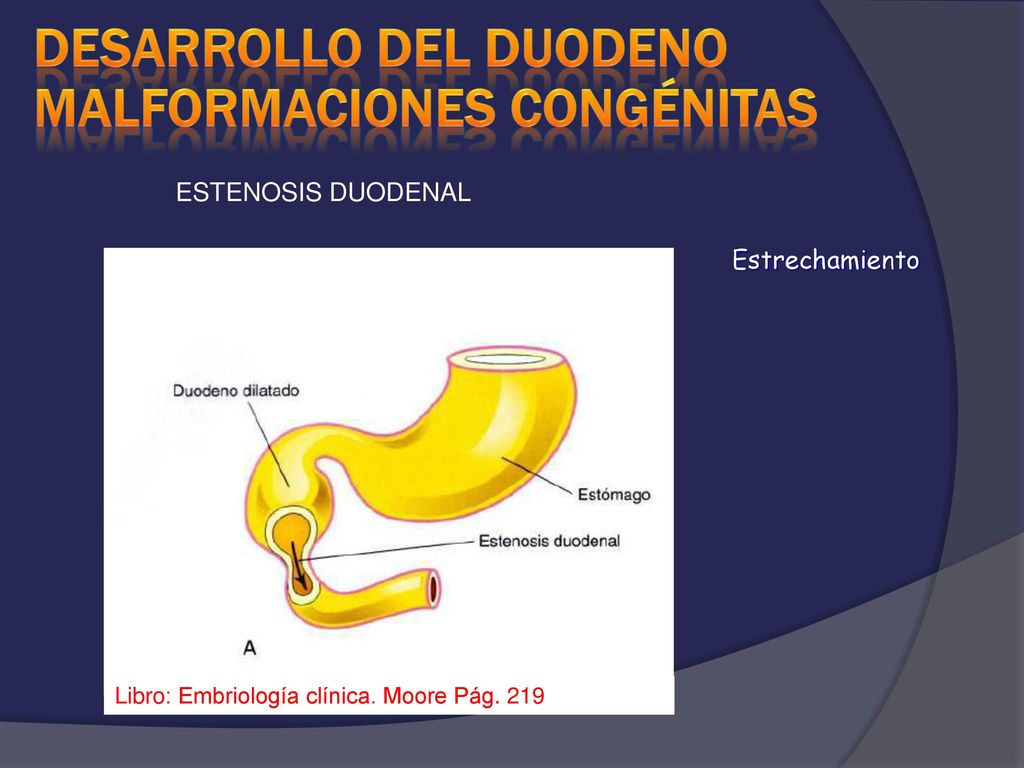 DESARROLLO DEL DUODENO MALFORMACIONES CONGÉNITAS

ESTENOSIS DUODENAL

Estrechamiento

Duodeno dilatado

Estómago

Estenosis duodenal

A

Libro: Embriología clínica. Moore Pág. 219